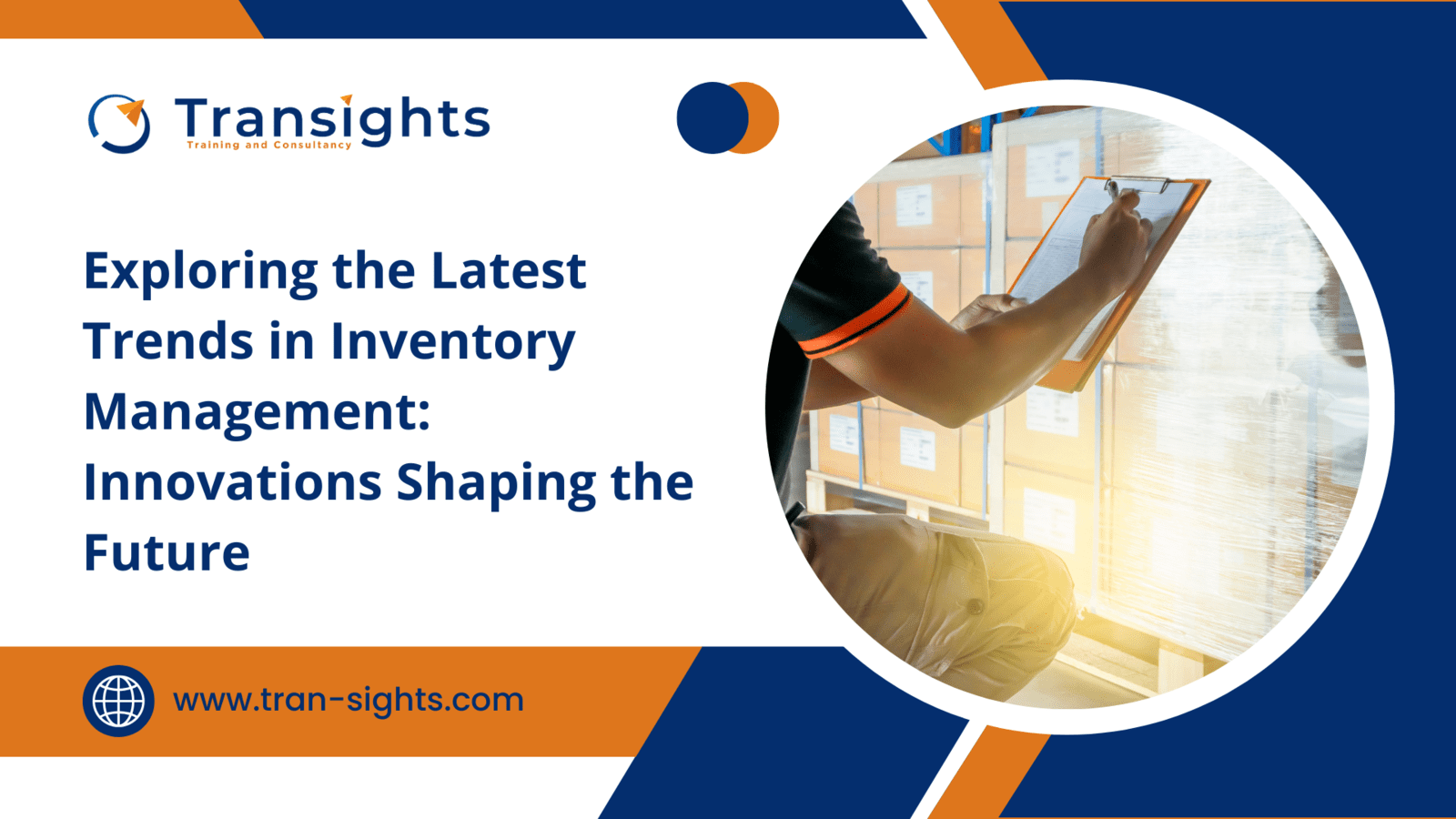 Transights
Training and Consultancy

Exploring the Latest Trends in Inventory Management: Innovations Shaping the Future

www.tran-sights.com